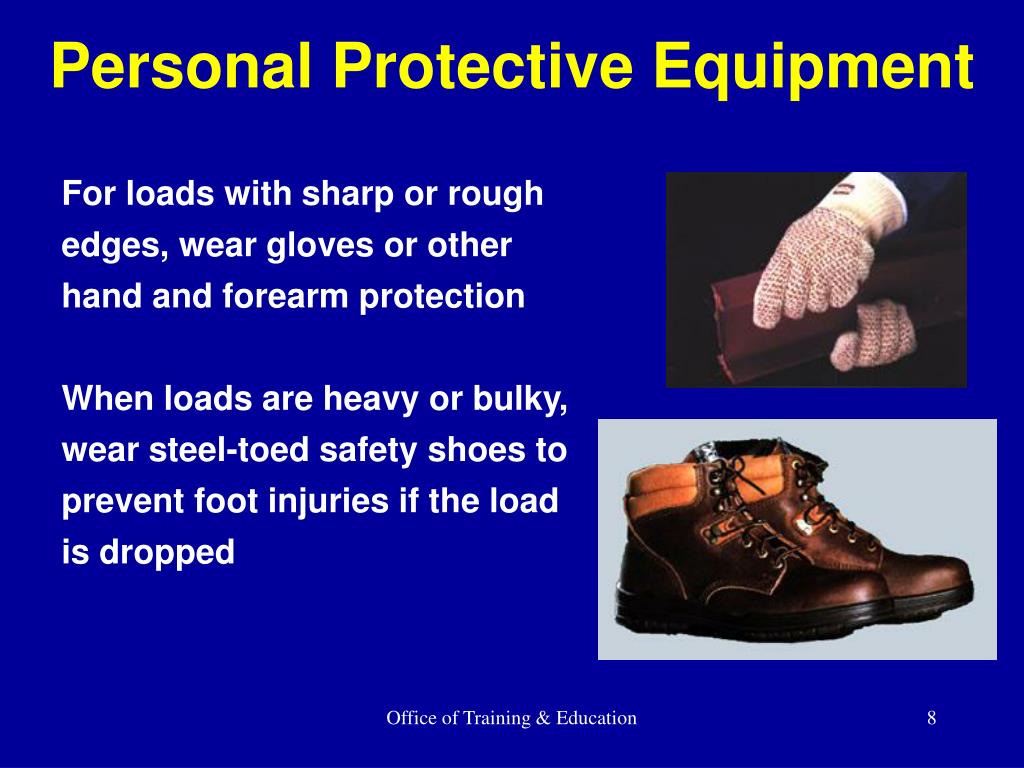 Personal Protective Equipment

For loads with sharp or rough edges, wear gloves or other hand and forearm protection

When loads are heavy or bulky, wear steel-toed safety shoes to prevent foot injuries if the load is dropped

Office of Training & Education

8